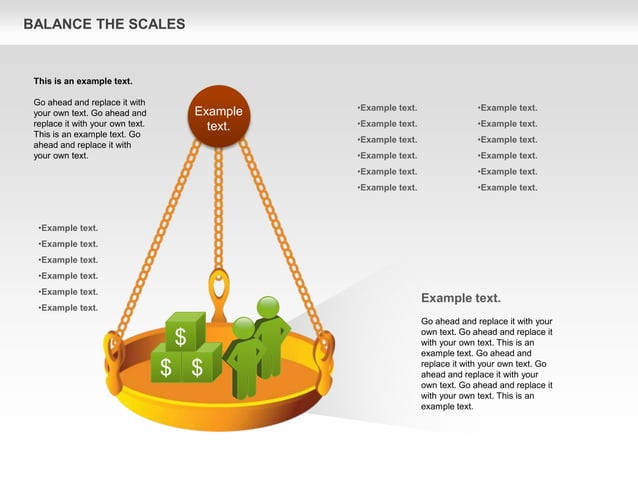 BALANCE THE SCALES

This is an example text.

Go ahead and replace it with your own text. Go ahead and replace it with your own text. This is an example text. Go ahead and replace it with your own text.

Example text.

•Example text.
•Example text.
•Example text.
•Example text.
•Example text.
•Example text.

•Example text.
•Example text.
•Example text.
•Example text.
•Example text.
•Example text.

•Example text.
•Example text.
•Example text.
•Example text.
•Example text.
•Example text.

$
$
$

Example text.

Go ahead and replace it with your own text. Go ahead and replace it with your own text. This is an example text. Go ahead and replace it with your own text. Go ahead and replace it with your own text. Go ahead and replace it with your own text. This is an example text.